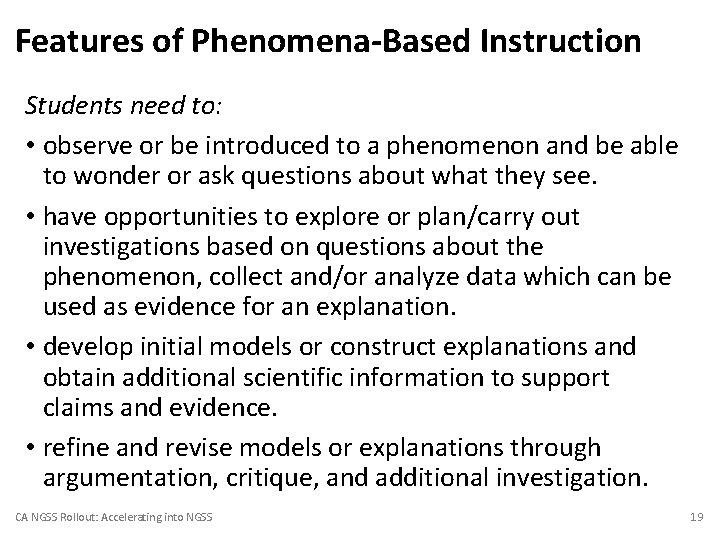 Features of Phenomena-Based Instruction

Students need to:

• observe or be introduced to a phenomenon and be able to wonder or ask questions about what they see.

• have opportunities to explore or plan/carry out investigations based on questions about the phenomenon, collect and/or analyze data which can be used as evidence for an explanation.

• develop initial models or construct explanations and obtain additional scientific information to support claims and evidence.

• refine and revise models or explanations through argumentation, critique, and additional investigation.

CA NGSS Rollout: Accelerating into NGSS

19